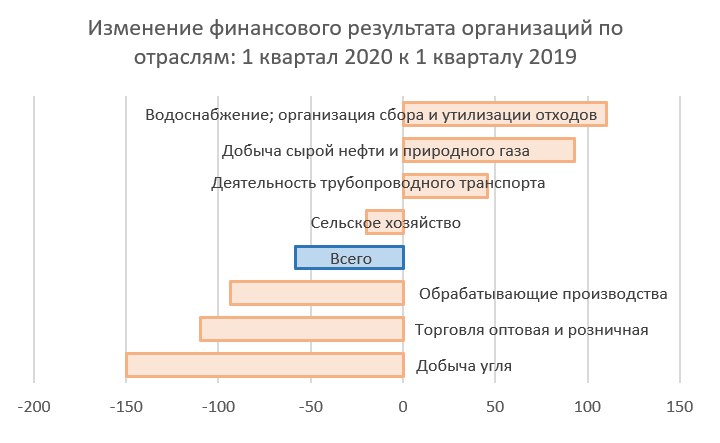 Изменение финансового результата организаций по отраслям: 1 квартал 2020 к 1 кварталу 2019

Водоснабжение; организация сбора и утилизации отходов
Добыча сырой нефти и природного газа
Деятельность трубопроводного транспорта
Сельское хозяйство
Всего
Обрабатывающие производства
Торговля оптовая и розничная
Добыча угля

-200 -150 -100 -50 0 50 100 150